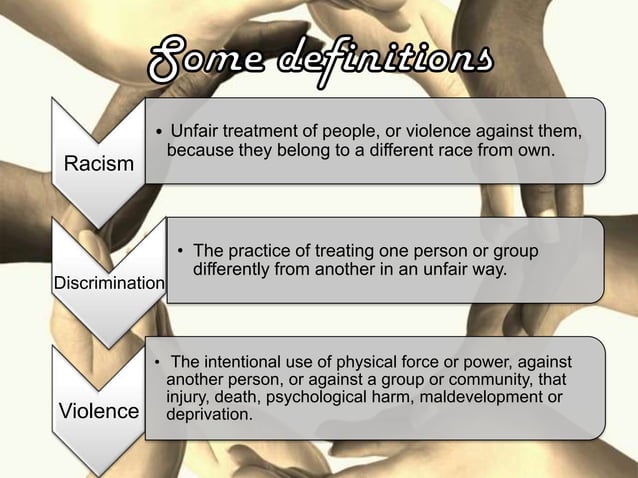 Some definitions

Racism

• Unfair treatment of people, or violence against them, because they belong to a different race from own.

Discrimination

• The practice of treating one person or group differently from another in an unfair way.

Violence

• The intentional use of physical force or power, against another person, or against a group or community, that injury, death, psychological harm, maldevelopment or deprivation.